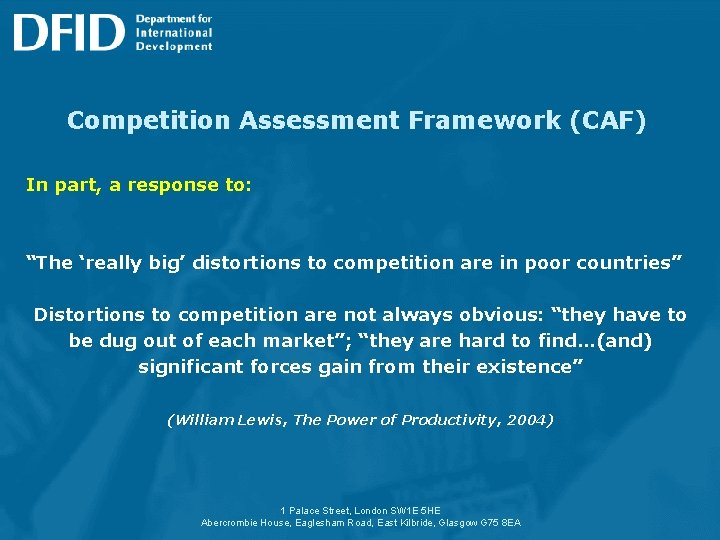 DFID Department for International Development

Competition Assessment Framework (CAF)

In part, a response to:

“The ‘really big’ distortions to competition are in poor countries”

Distortions to competition are not always obvious: “they have to be dug out of each market”; “they are hard to find…(and) significant forces gain from their existence”

(William Lewis, The Power of Productivity, 2004)

1 Palace Street, London SW1E 5HE
Abercrombie House, Eaglesham Road, East Kilbride, Glasgow G75 8EA